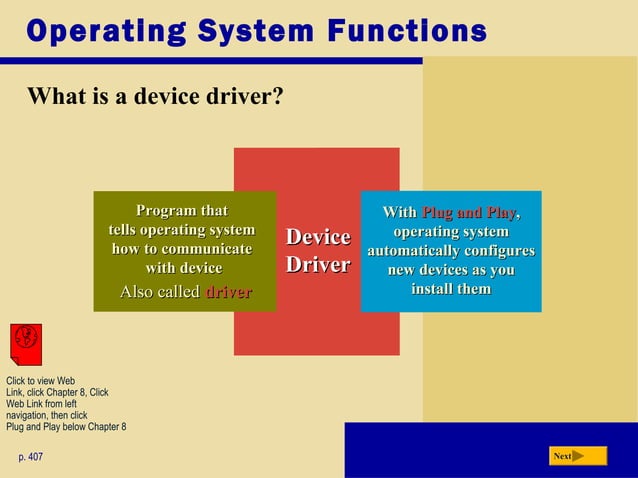 Operating System Functions

What is a device driver?

Program that tells operating system how to communicate with device

Also called driver

Device Driver

With Plug and Play, operating system automatically configures new devices as you install them

Click to view Web Link, click Chapter 8, Click Web Link from left navigation, then click Plug and Play below Chapter 8

p. 407

Next